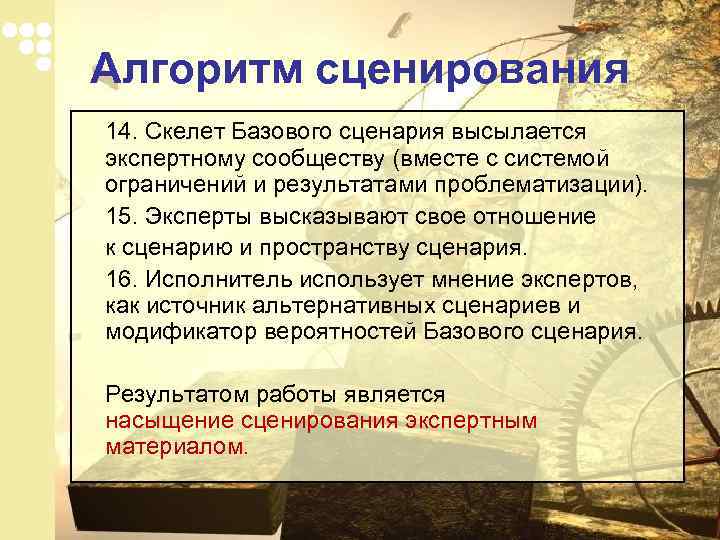 Алгоритм сценирования

14. Скелет Базового сценария высылается экспертному сообществу (вместе с системой ограничений и результатами проблематизации).

15. Эксперты высказывают свое отношение к сценарию и пространству сценария.

16. Исполнитель использует мнение экспертов, как источник альтернативных сценариев и модификатор вероятностей Базового сценария.

Результатом работы является насыщение сценирования экспертным материалом.